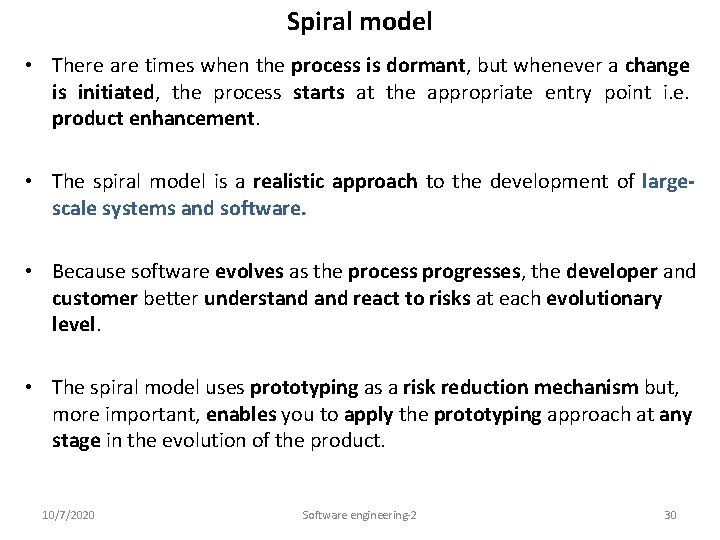 Spiral model

• There are times when the process is dormant, but whenever a change is initiated, the process starts at the appropriate entry point i.e. product enhancement.

• The spiral model is a realistic approach to the development of large-scale systems and software.

• Because software evolves as the process progresses, the developer and customer better understand and react to risks at each evolutionary level.

• The spiral model uses prototyping as a risk reduction mechanism but, more important, enables you to apply the prototyping approach at any stage in the evolution of the product.

10/7/2020 Software engineering-2 30